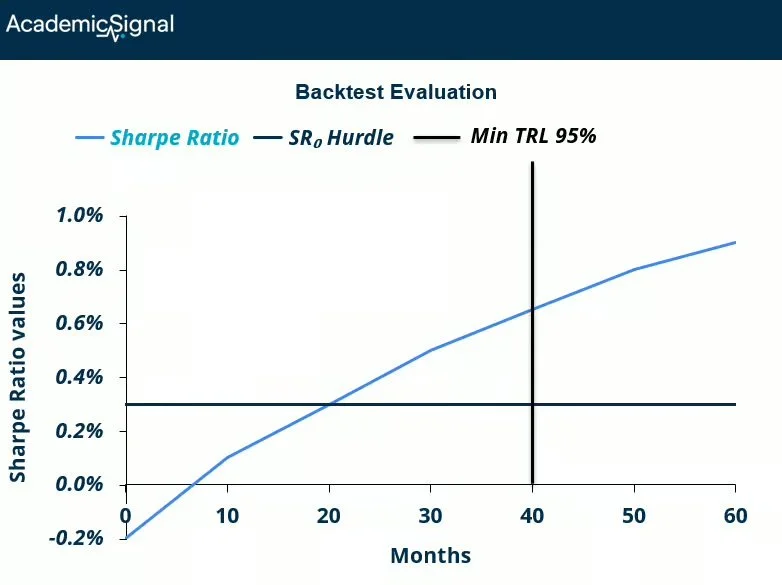 AcademicSignal

Backtest Evaluation

Sharpe Ratio
$SR_0$ Hurdle
Min TRL 95%

Sharpe Ratio values

1.0%
0.8%
0.6%
0.4%
0.2%
0.0%
-0.2%

0
10
20
30
40
50
60

Months